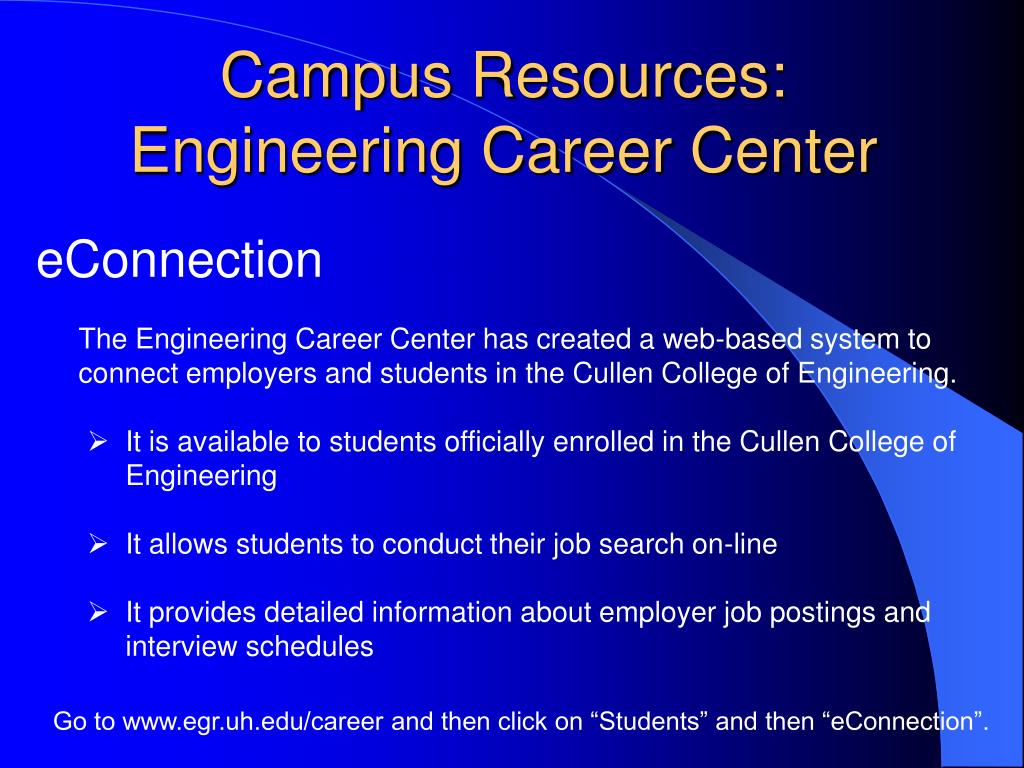 Campus Resources:
Engineering Career Center

eConnection

The Engineering Career Center has created a web-based system to connect employers and students in the Cullen College of Engineering.

➢ It is available to students officially enrolled in the Cullen College of Engineering

➢ It allows students to conduct their job search on-line

➢ It provides detailed information about employer job postings and interview schedules

Go to www.egr.uh.edu/career and then click on “Students” and then “eConnection”.